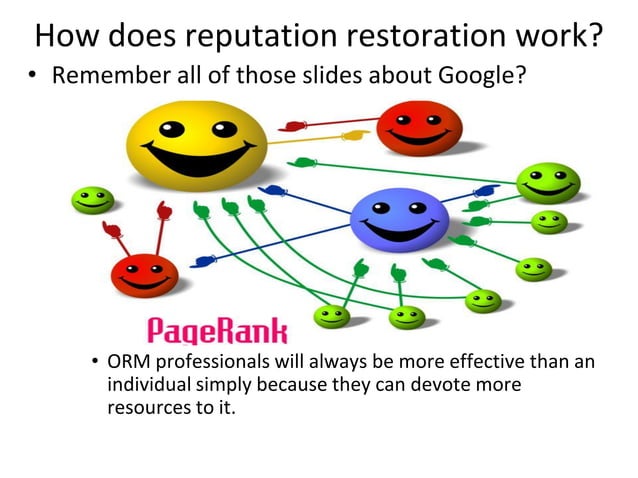 How does reputation restoration work?

• Remember all of those slides about Google?

PageRank

• ORM professionals will always be more effective than an individual simply because they can devote more resources to it.